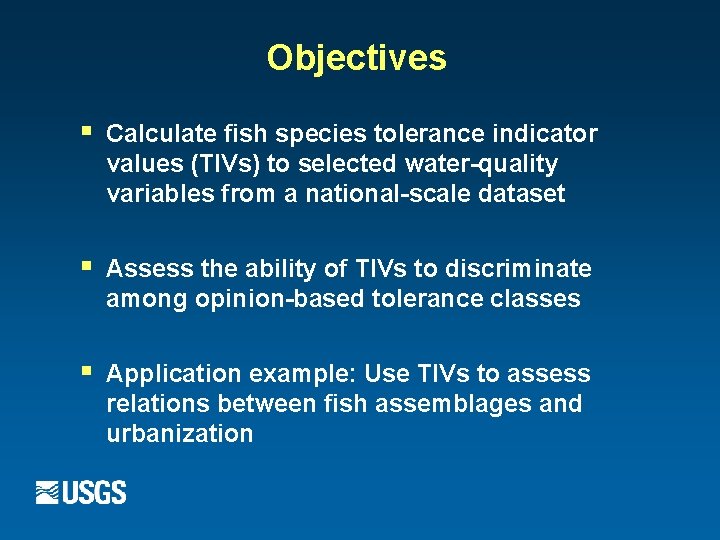 Objectives

▪ Calculate fish species tolerance indicator values (TIVs) to selected water-quality variables from a national-scale dataset

▪ Assess the ability of TIVs to discriminate among opinion-based tolerance classes

▪ Application example: Use TIVs to assess relations between fish assemblages and urbanization

USGS